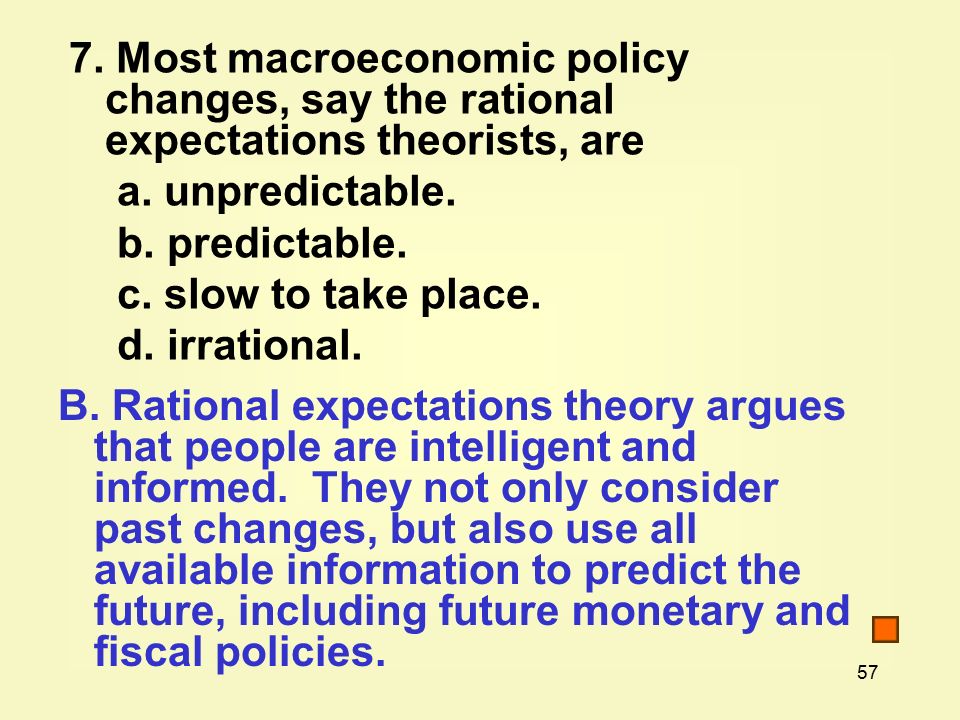 7. Most macroeconomic policy changes, say the rational expectations theorists, are

a. unpredictable.

b. predictable.

c. slow to take place.

d. irrational.

B. Rational expectations theory argues that people are intelligent and informed. They not only consider past changes, but also use all available information to predict the future, including future monetary and fiscal policies.

57